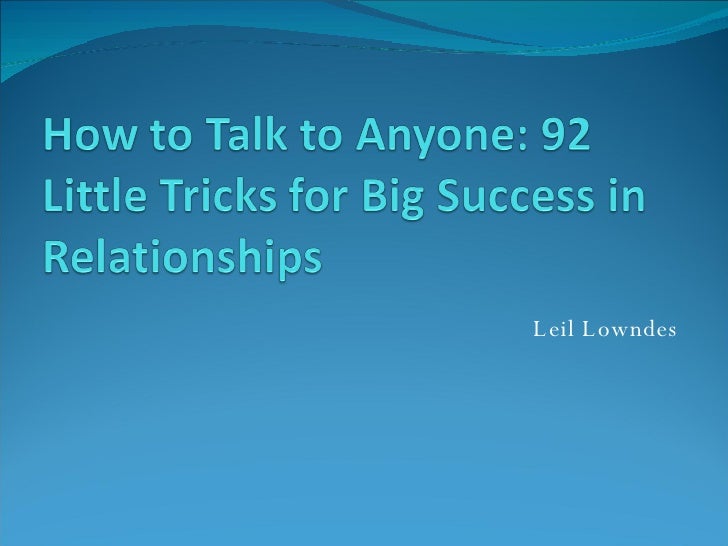 How to Talk to Anyone: 92 Little Tricks for Big Success in Relationships

Leil Lowndes